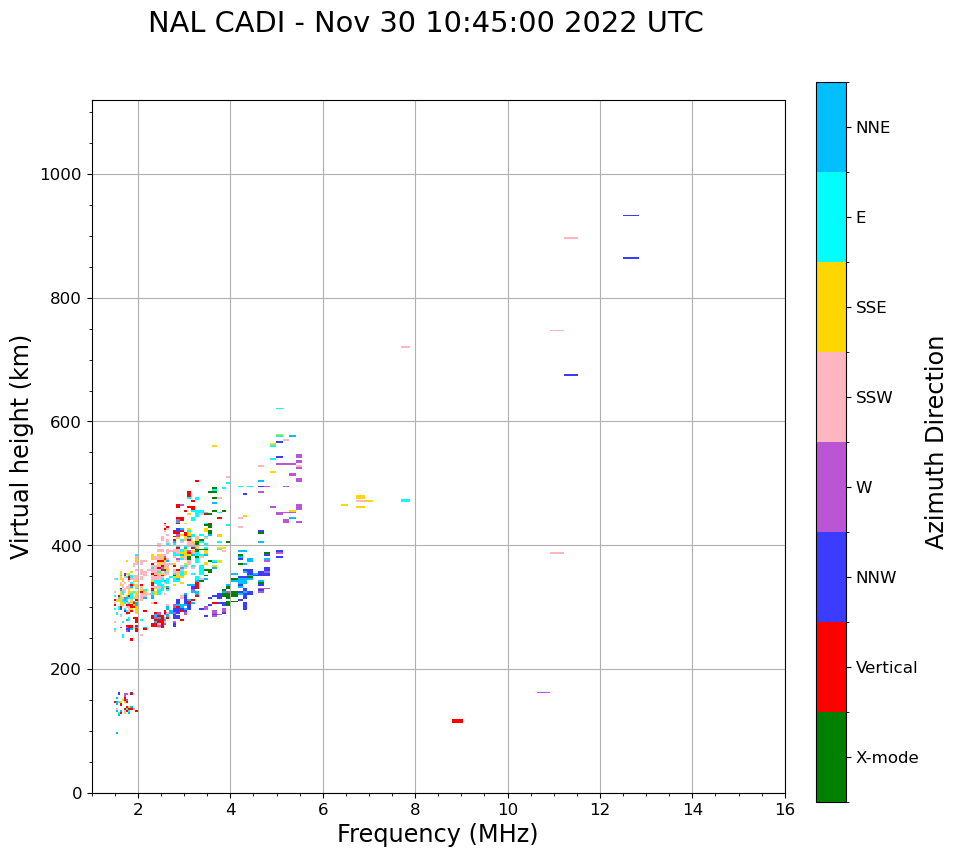 NAL CADI - Nov 30 10:45:00 2022 UTC

Virtual height (km)

1000
800
600
400
200
0

2
4
6
8
10
12
14
16

Frequency (MHz)

NNE
E
SSE
SSW
W
NNW
Vertical
X-mode

Azimuth Direction